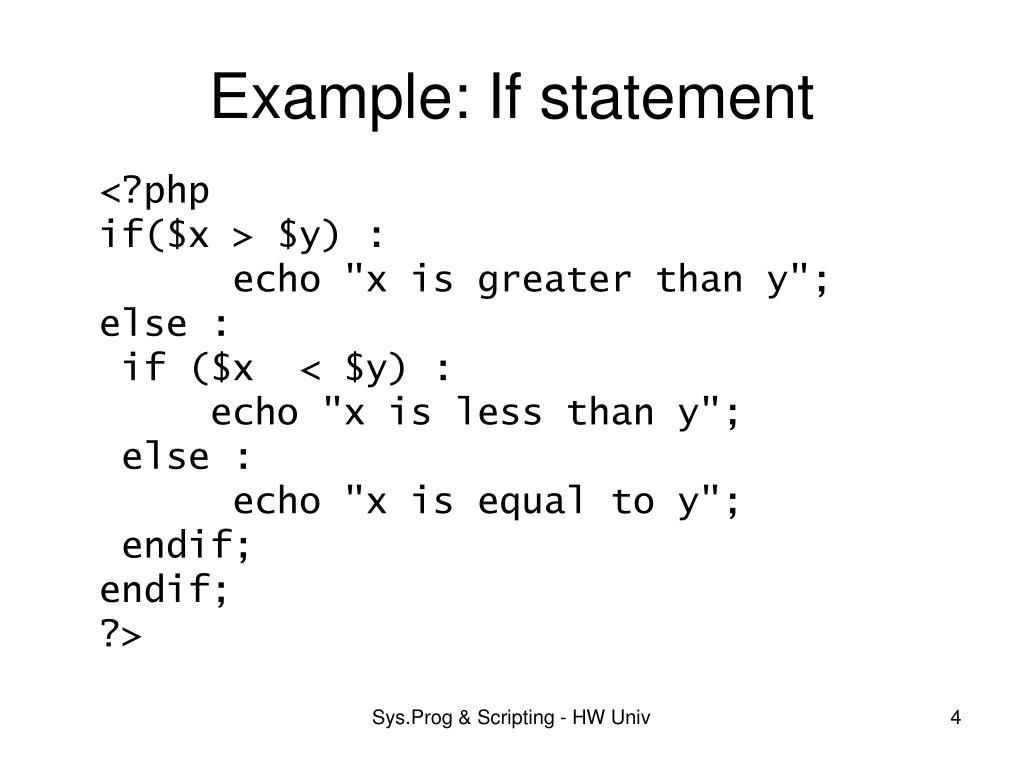 Example: If statement

<?php
if($x > $y) :
      echo "x is greater than y";
else :
 if ($x  < $y) :
     echo "x is less than y";
 else :
      echo "x is equal to y";
 endif;
endif;
?>

Sys.Prog & Scripting - HW Univ

4